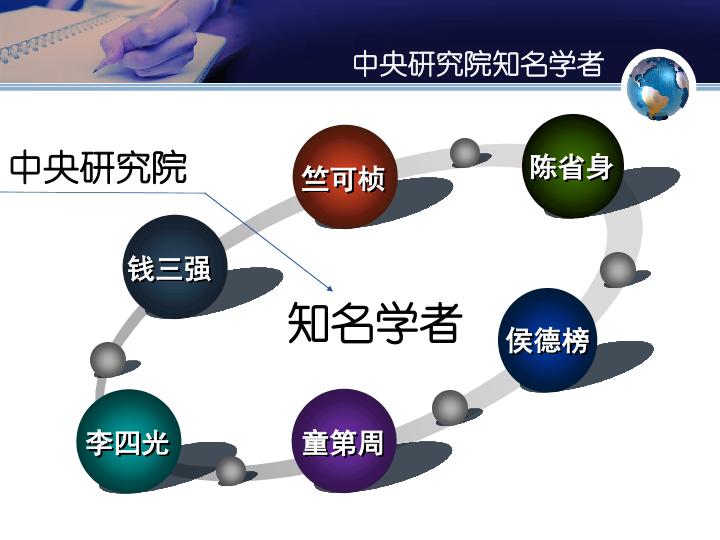 中央研究院知名学者

中央研究院

知名学者

竺可桢

陈省身

钱三强

侯德榜

李四光

童第周